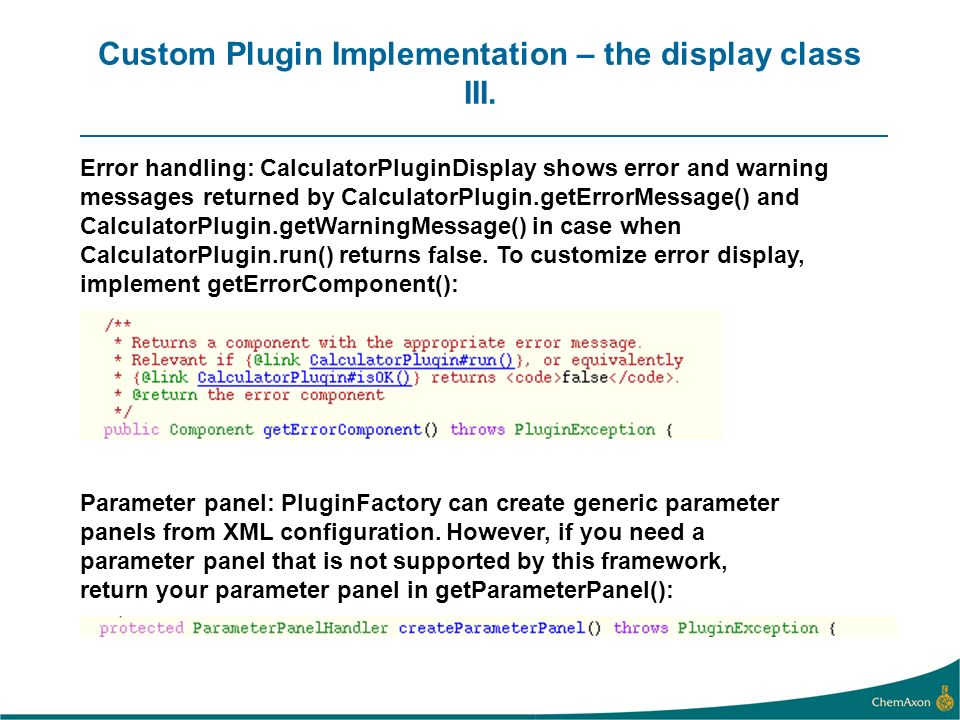 Custom Plugin Implementation – the display class III.

Error handling: CalculatorPluginDisplay shows error and warning messages returned by CalculatorPlugin.getErrorMessage() and CalculatorPlugin.getWarningMessage() in case when CalculatorPlugin.run() returns false. To customize error display, implement getErrorComponent():

/**
 * Returns a component with the appropriate error message.
 * Relevant if {@link CalculatorPlugin#run()}, or equivalently
 * {@link CalculatorPlugin#isOK()} returns <code>false</code>.
 * @return the error component
 */
public Component getErrorComponent() throws PluginException {

Parameter panel: PluginFactory can create generic parameter panels from XML configuration. However, if you need a parameter panel that is not supported by this framework, return your parameter panel in getParameterPanel():

protected ParameterPanelHandler createParameterPanel() throws PluginException {

ChemAxon